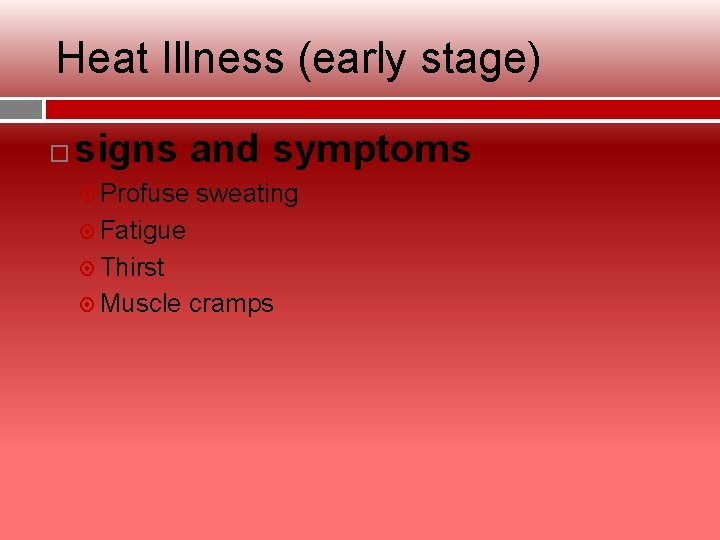 Heat Illness (early stage)

signs and symptoms

Profuse sweating

Fatigue

Thirst

Muscle cramps